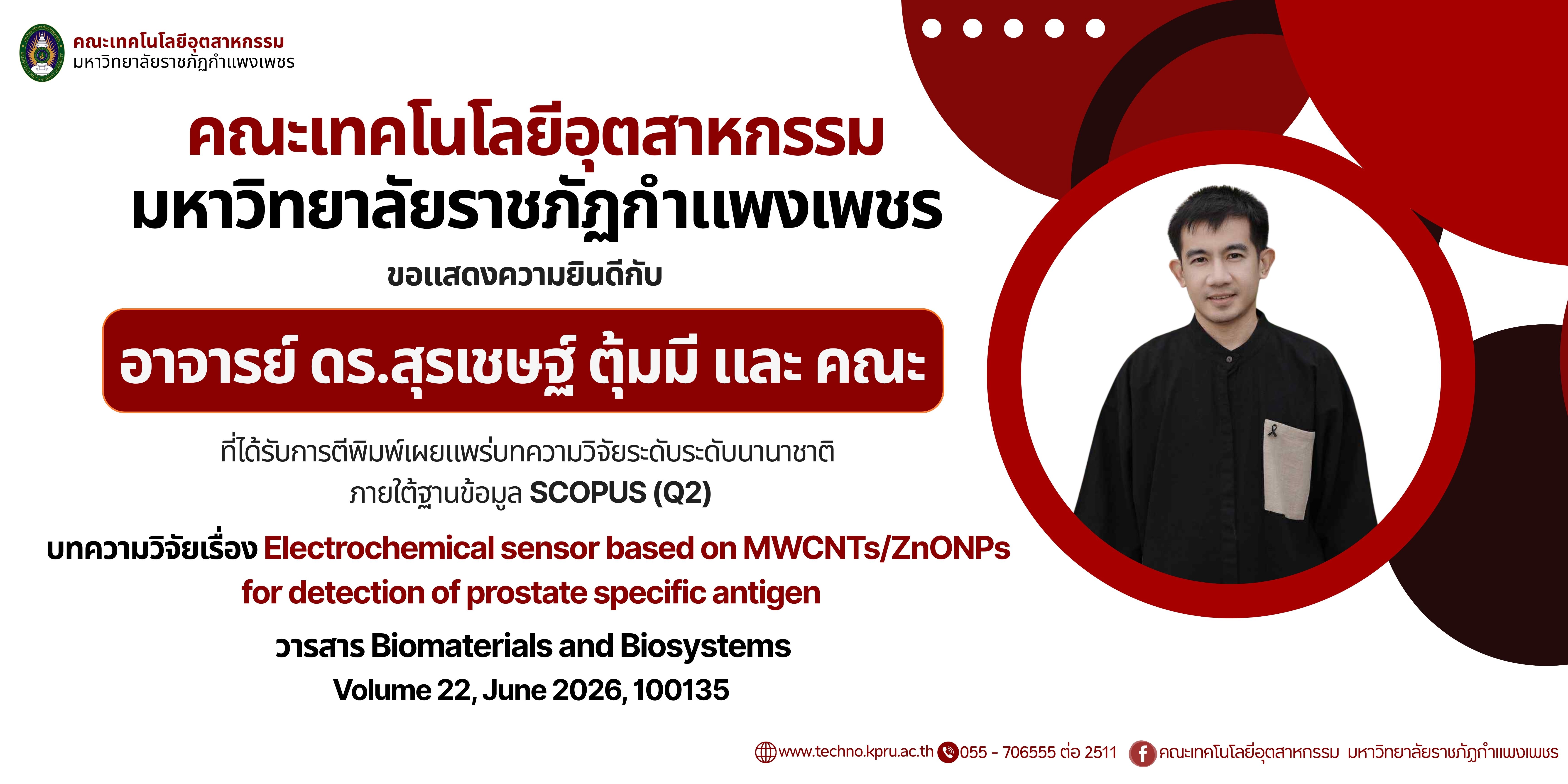 คณะเทคโนโลยีอุตสาหกรรม
มหาวิทยาลัยราชภัฏกำแพงเพชร

คณะเทคโนโลยีอุตสาหกรรม
มหาวิทยาลัยราชภัฏกำแพงเพชร

ขอแสดงความยินดีกับ

อาจารย์ ดร.สุรเชษฐ์ ตุ้มมี และ คณะ

ที่ได้รับการตีพิมพ์เผยแพร่บทความวิจัยระดับระดับนานาชาติ
ภายใต้ฐานข้อมูล SCOPUS (Q2)

บทความวิจัยเรื่อง Electrochemical sensor based on MWCNTs/ZnONPs for detection of prostate specific antigen

วารสาร Biomaterials and Biosystems
Volume 22, June 2026, 100135

www.techno.kpru.ac.th 055 - 706555 ต่อ 2511 คณะเทคโนโลยีอุตสาหกรรม มหาวิทยาลัยราชภัฏกำแพงเพชร